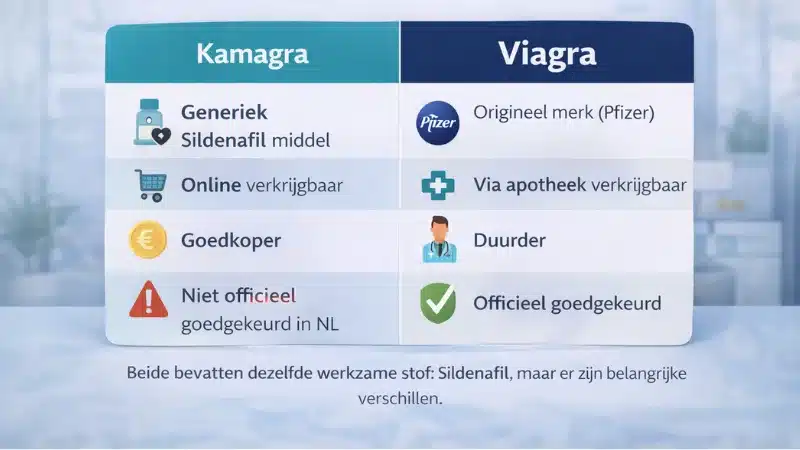 | Kamagra | Viagra |
|---|---|
| Generiek Sildenafil middel | Pfizer Origineel merk (Pfizer) |
| Online verkrijgbaar | Via apotheek verkrijgbaar |
| € Goedkoper | Duurder |
| Niet officieel goedgekeurd in NL | Officieel goedgekeurd |

Beide bevatten dezelfde werkzame stof: Sildenafil, maar er zijn belangrijke verschillen.